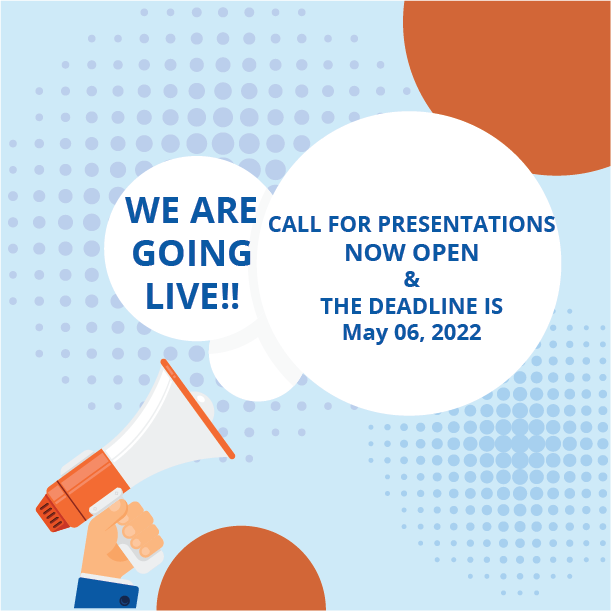 WE ARE GOING LIVE!!

CALL FOR PRESENTATIONS NOW OPEN
&
THE DEADLINE IS
May 06, 2022